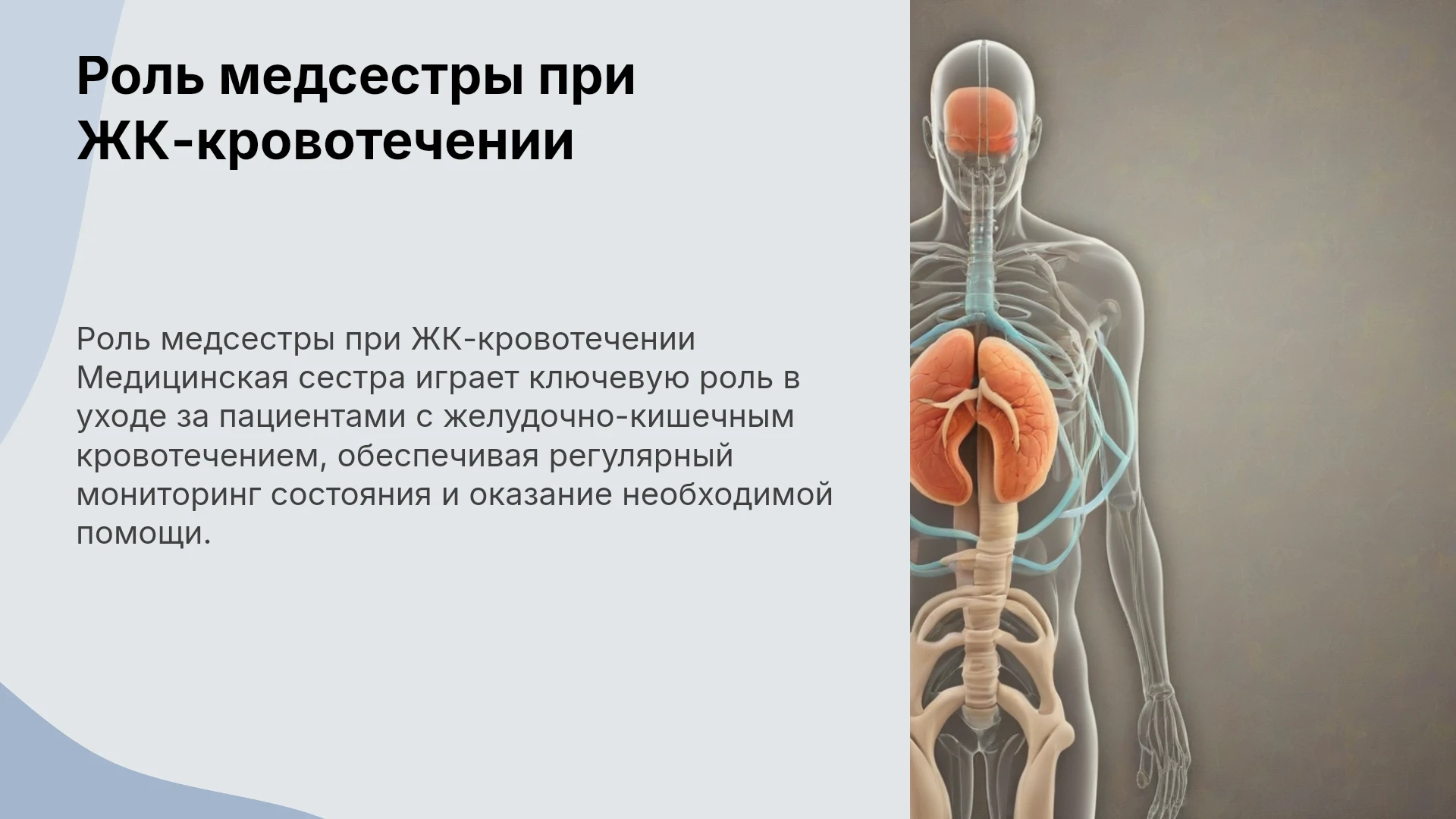 Роль медсестры при ЖК-кровотечении

Роль медсестры при ЖК-кровотечении Медицинская сестра играет ключевую роль в уходе за пациентами с желудочно-кишечным кровотечением, обеспечивая регулярный мониторинг состояния и оказание необходимой помощи.